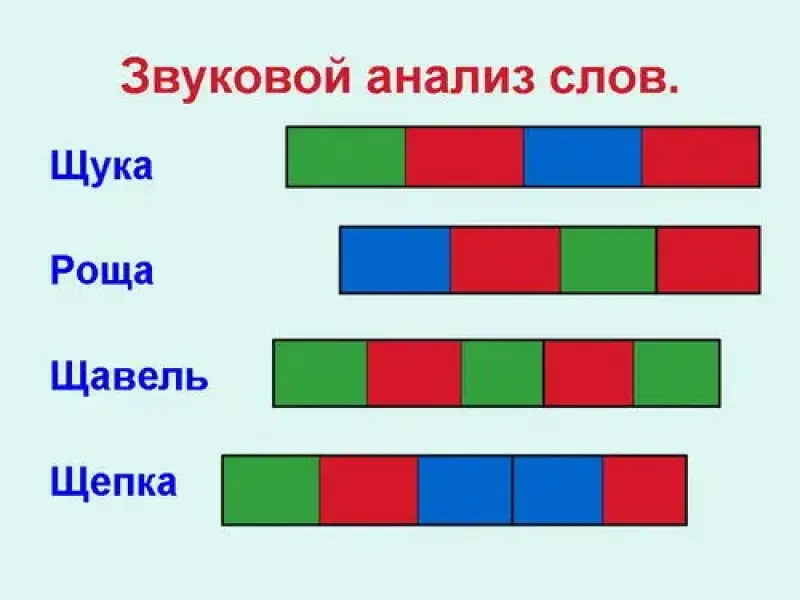 Звуковой анализ слов.

Щука

Роща

Щавель

Щепка